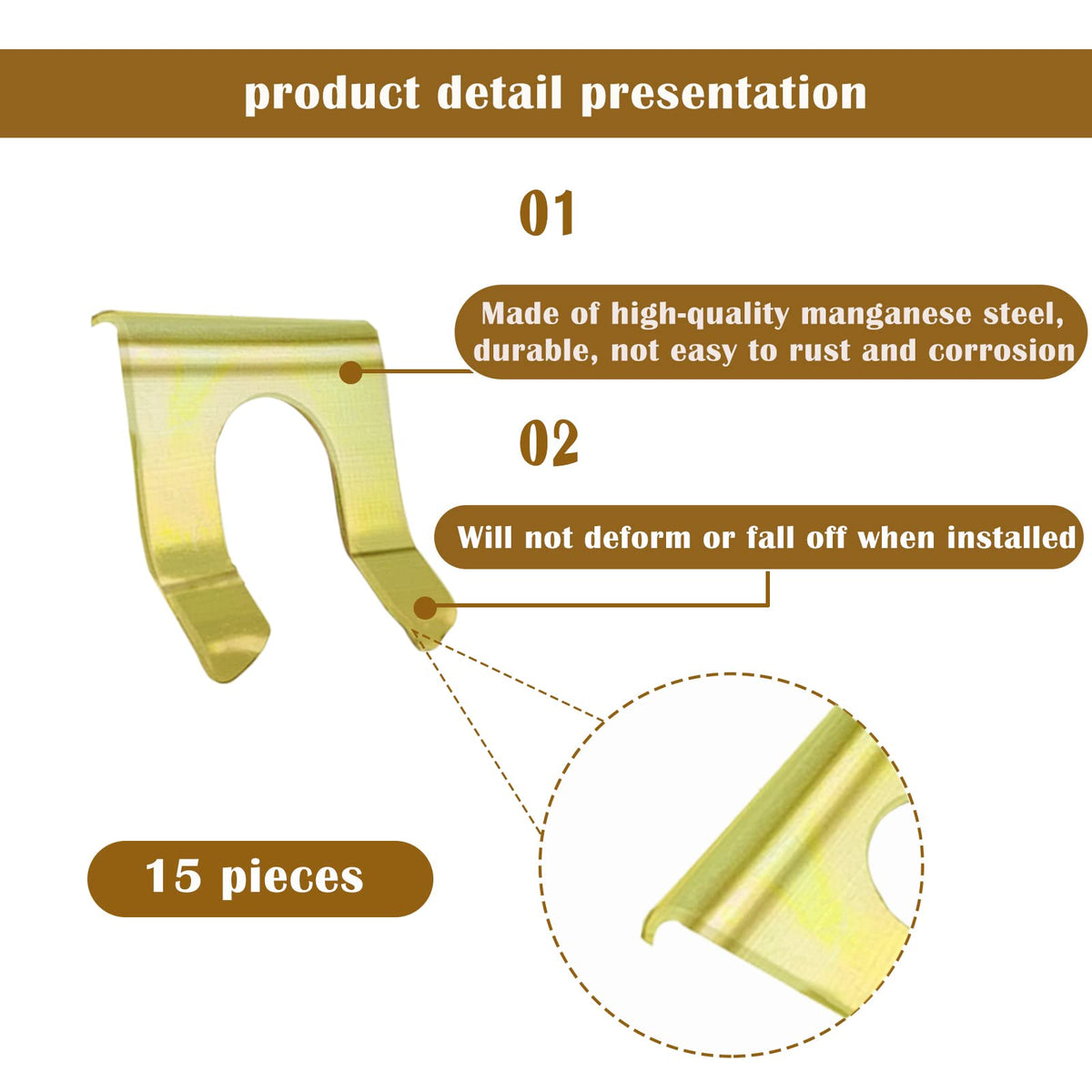 product detail presentation

01

Made of high-quality manganese steel, durable, not easy to rust and corrosion

02

Will not deform or fall off when installed

15 pieces